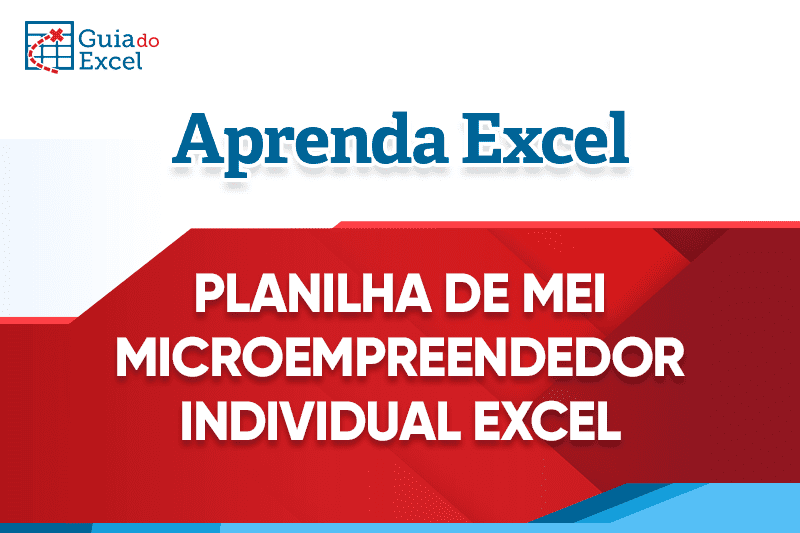 Guia do Excel

Aprenda Excel

PLANILHA DE MEI MICROEMPREENDEDOR INDIVIDUAL EXCEL